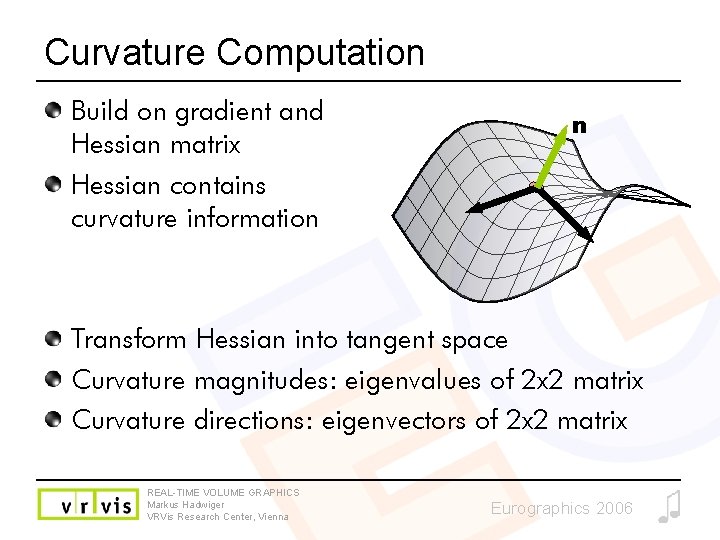 Curvature Computation

Build on gradient and Hessian matrix

Hessian contains curvature information

n

Transform Hessian into tangent space

Curvature magnitudes: eigenvalues of 2x2 matrix

Curvature directions: eigenvectors of 2x2 matrix

vr vis

REAL-TIME VOLUME GRAPHICS
Markus Hadwiger
VRVis Research Center, Vienna

Eurographics 2006